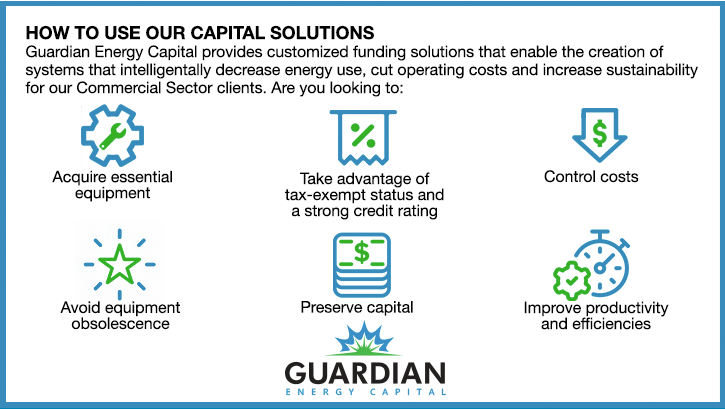 HOW TO USE OUR CAPITAL SOLUTIONS

Guardian Energy Capital provides customized funding solutions that enable the creation of systems that intelligently decrease energy use, cut operating costs and increase sustainability for our Commercial Sector clients. Are you looking to:

%

$

Acquire essential equipment

Take advantage of tax-exempt status and a strong credit rating

Control costs

$

Avoid equipment obsolescence

Preserve capital

Improve productivity and efficiencies

GUARDIAN
ENERGY CAPITAL